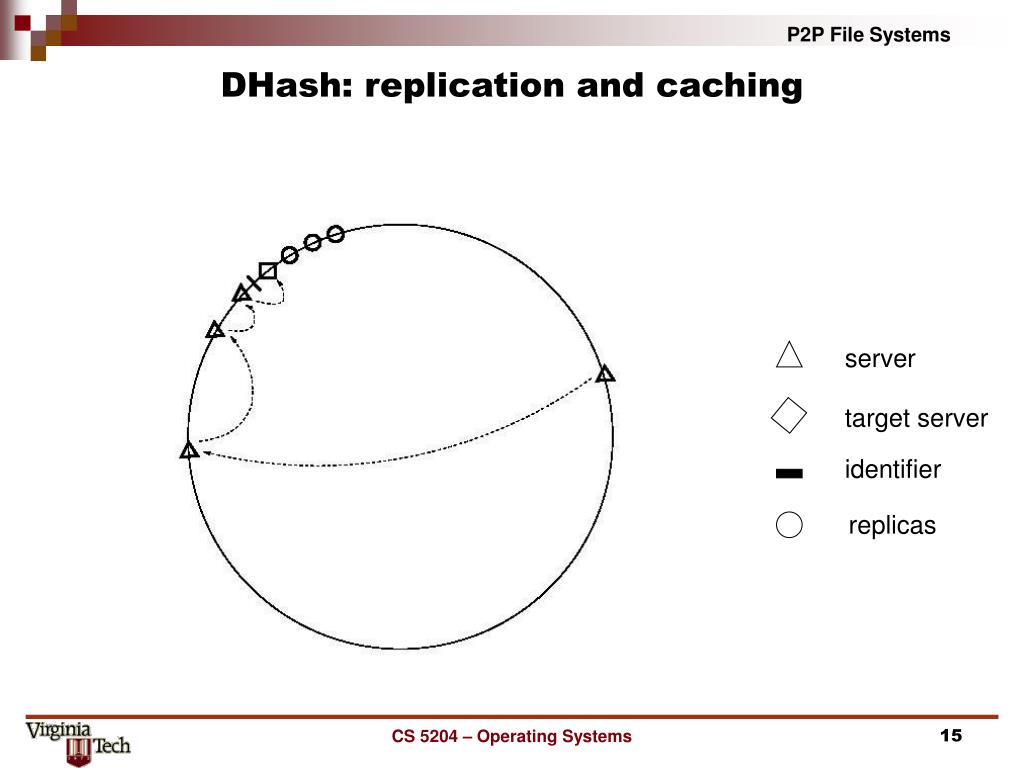 P2P File Systems

DHash: replication and caching

server

target server

identifier

replicas

Virginia Tech

CS 5204 – Operating Systems

15